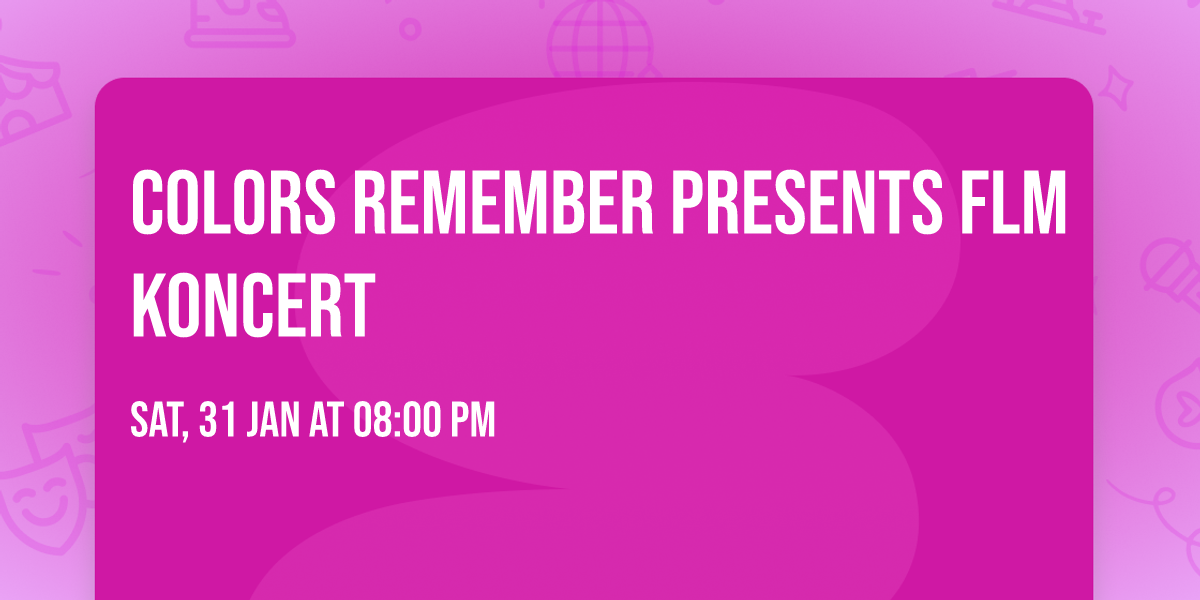 COLORS REMEMBER PRESENTS FLM KONCERT

SAT, 31 JAN AT 08:00 PM